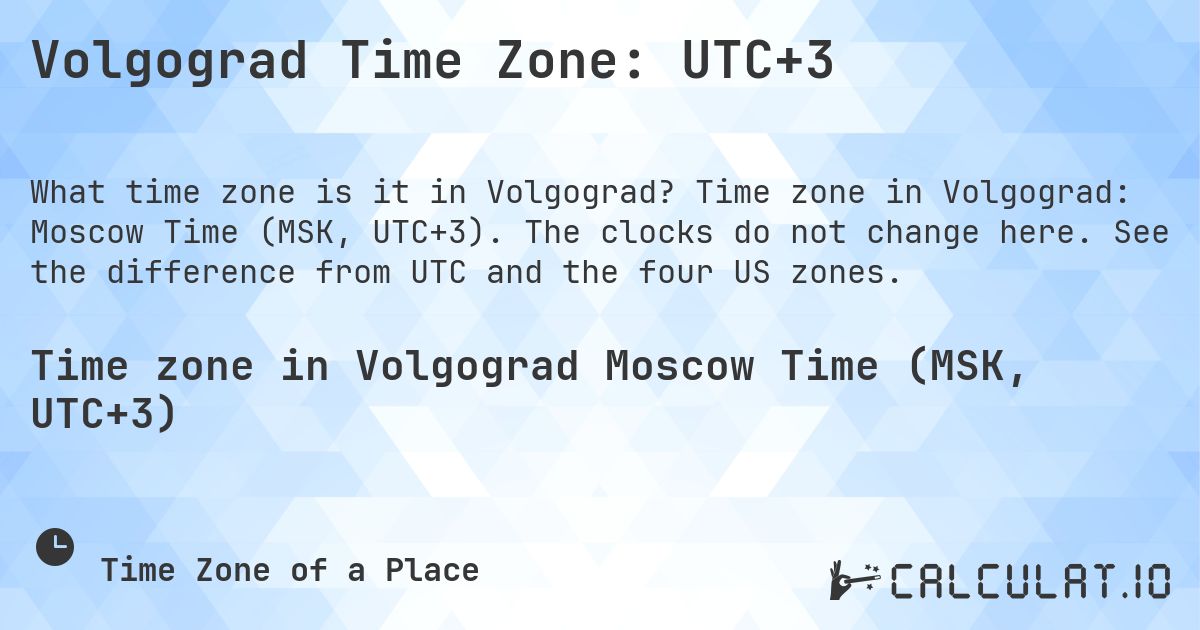 Volgograd Time Zone: UTC+3

What time zone is it in Volgograd? Time zone in Volgograd: Moscow Time (MSK, UTC+3). The clocks do not change here. See the difference from UTC and the four US zones.

Time zone in Volgograd Moscow Time (MSK, UTC+3)

Time Zone of a Place

CALCULAT.IO